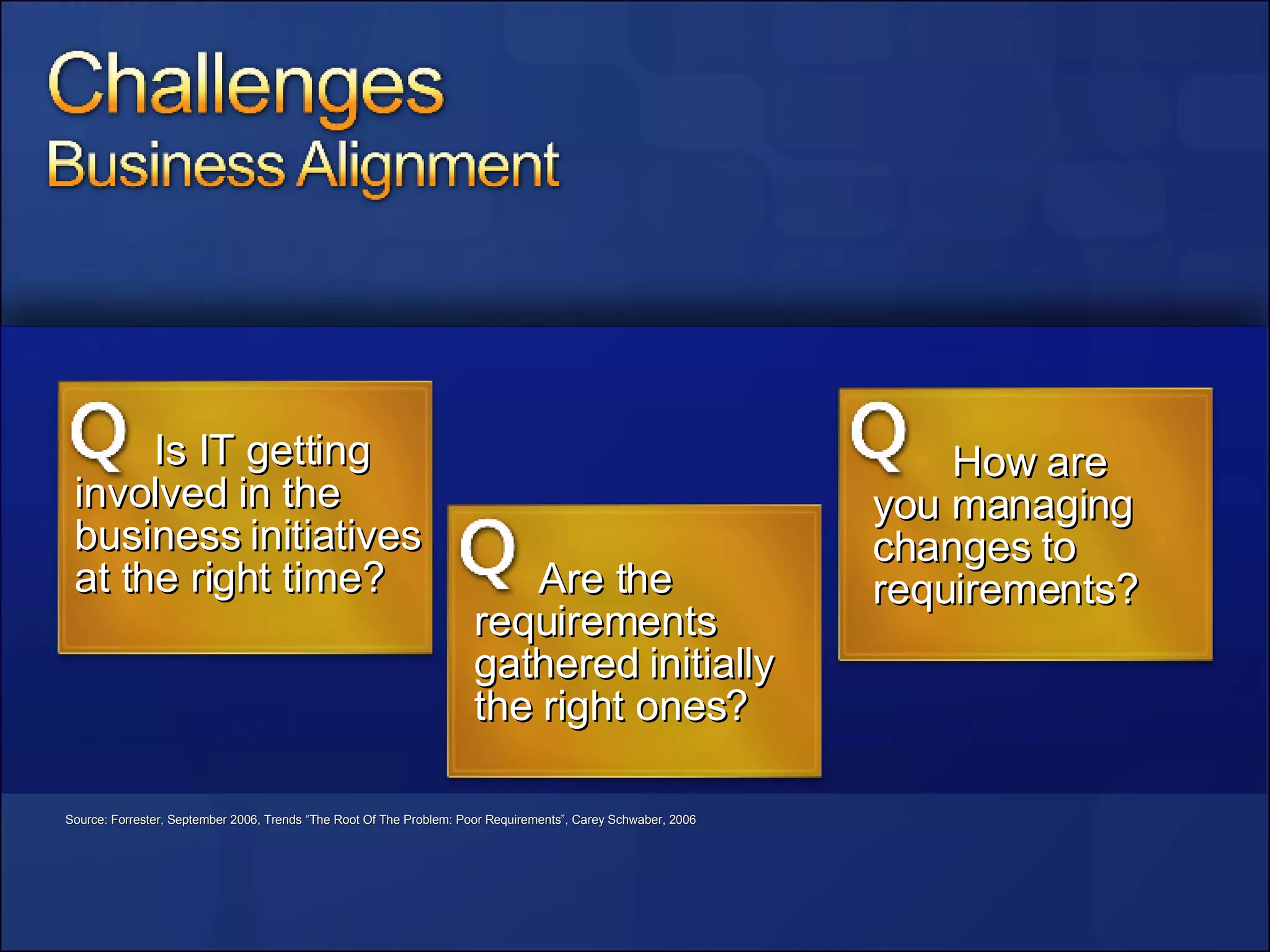 Challenges
Business Alignment

Q Is IT getting involved in the business initiatives at the right time?

Q Are the requirements gathered initially the right ones?

Q How are you managing changes to requirements?

Source: Forrester, September 2006, Trends “The Root Of The Problem: Poor Requirements”, Carey Schwaber, 2006